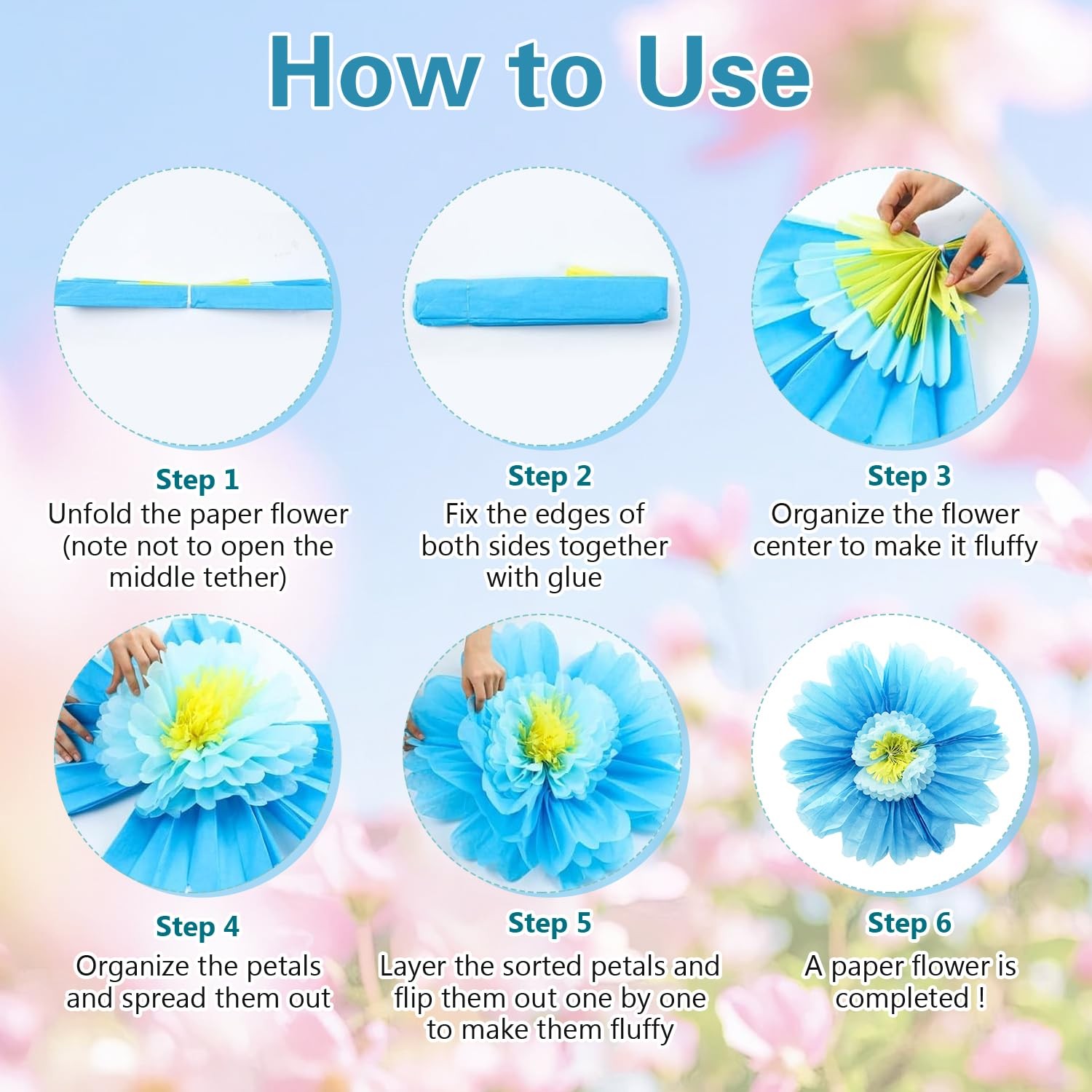 How to Use

Step 1
Unfold the paper flower (note not to open the middle tether)

Step 2
Fix the edges of both sides together with glue

Step 3
Organize the flower center to make it fluffy

Step 4
Organize the petals and spread them out

Step 5
Layer the sorted petals and flip them out one by one to make them fluffy

Step 6
A paper flower is completed !